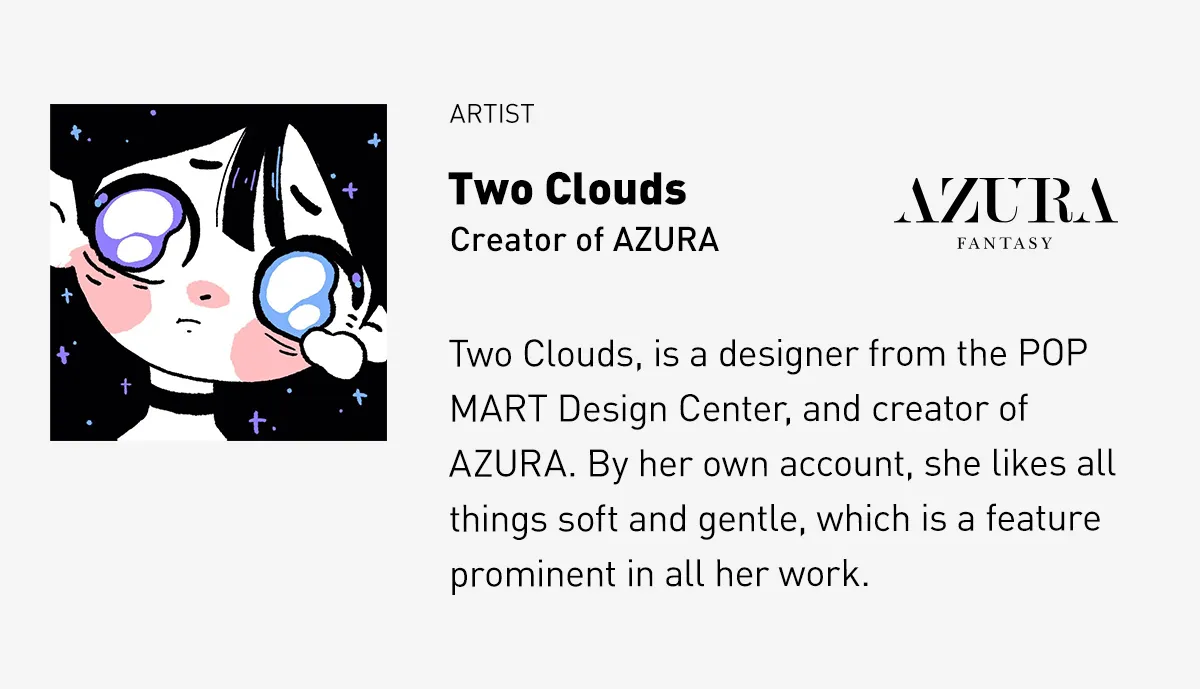 ARTIST

Two Clouds
Creator of AZURA

AZURA
FANTASY

Two Clouds, is a designer from the POP MART Design Center, and creator of AZURA. By her own account, she likes all things soft and gentle, which is a feature prominent in all her work.